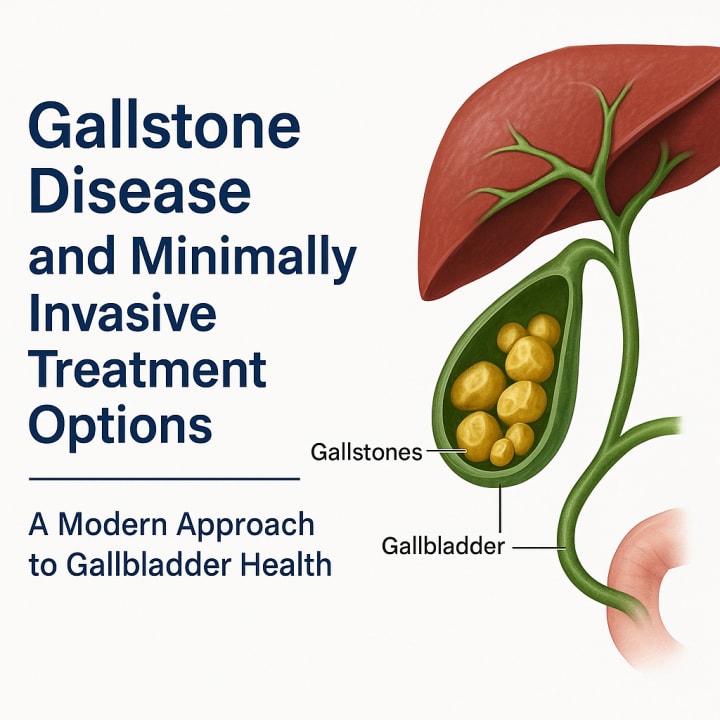 Gallstone Disease and Minimally Invasive Treatment Options

A Modern Approach to Gallbladder Health

Gallstones

Gallbladder